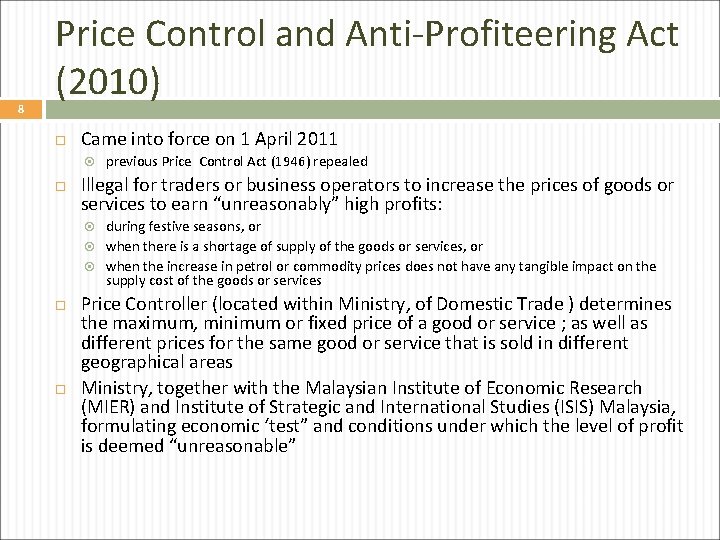 Price Control and Anti-Profiteering Act (2010)

8

Came into force on 1 April 2011

previous Price Control Act (1946) repealed

Illegal for traders or business operators to increase the prices of goods or services to earn “unreasonably” high profits:

during festive seasons, or

when there is a shortage of supply of the goods or services, or

when the increase in petrol or commodity prices does not have any tangible impact on the supply cost of the goods or services

Price Controller (located within Ministry, of Domestic Trade ) determines the maximum, minimum or fixed price of a good or service ; as well as different prices for the same good or service that is sold in different geographical areas

Ministry, together with the Malaysian Institute of Economic Research (MIER) and Institute of Strategic and International Studies (ISIS) Malaysia, formulating economic ‘test” and conditions under which the level of profit is deemed “unreasonable”